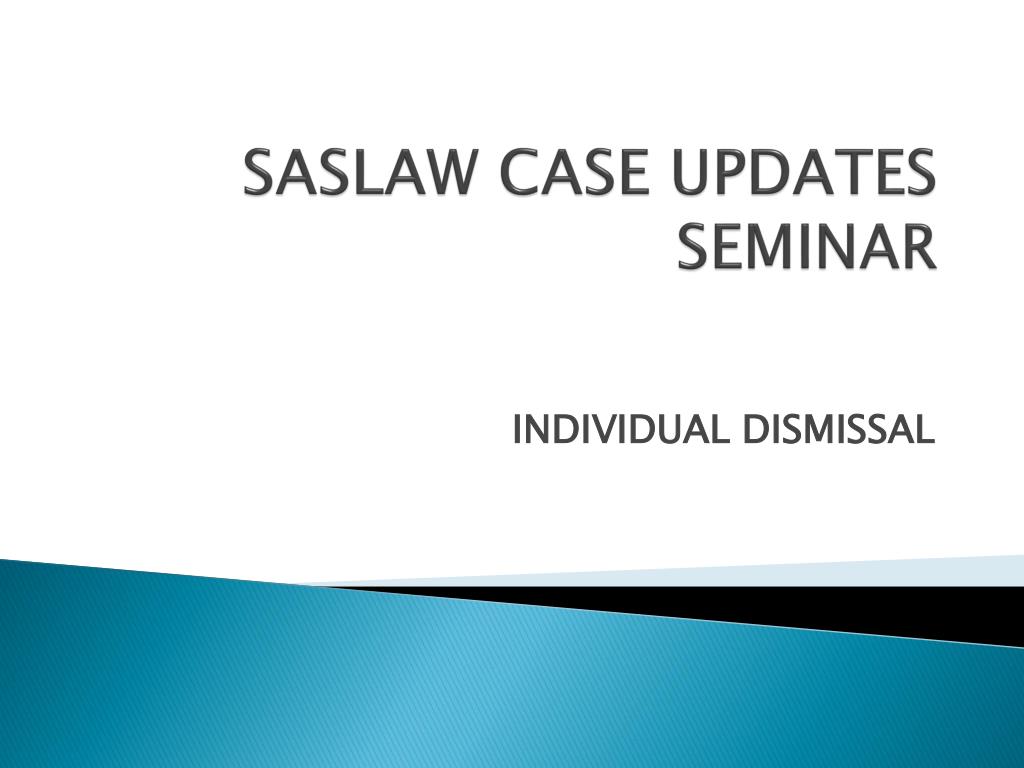 SASLAW CASE UPDATES SEMINAR

INDIVIDUAL DISMISSAL